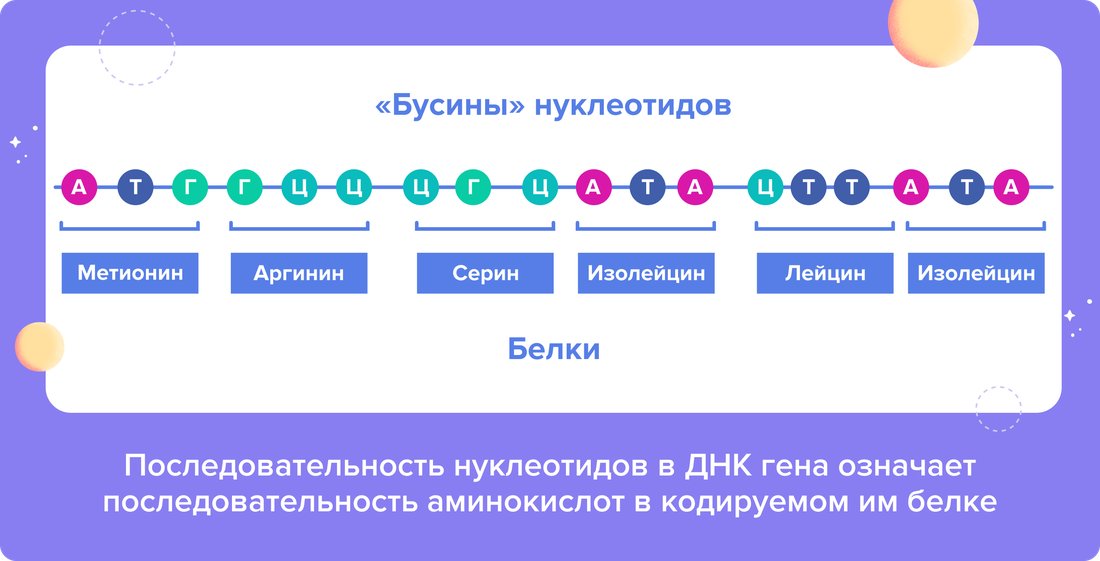 «Бусины» нуклеотидов

А Т Г Г Ц Ц Ц Г Ц А Т А Ц Т Т А Т А

Метионин Аргинин Серин Изолейцин Лейцин Изолейцин

Белки

Последовательность нуклеотидов в ДНК гена означает последовательность аминокислот в кодируемом им белке